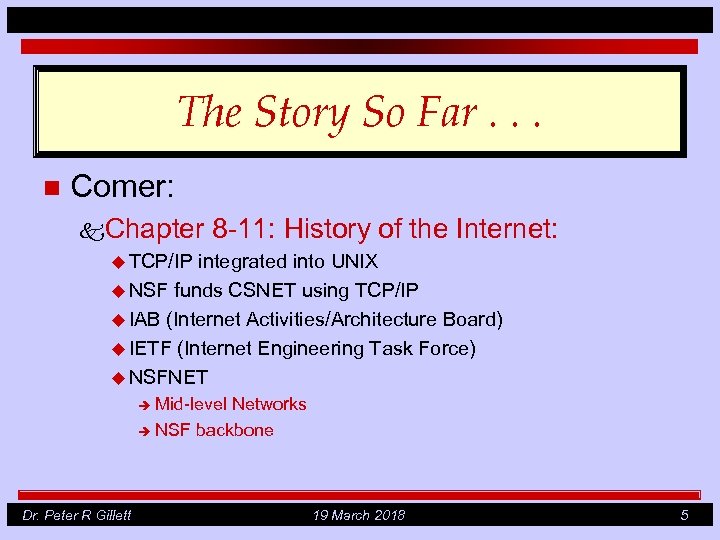 The Story So Far . . .

Comer:

Chapter 8-11: History of the Internet:

TCP/IP integrated into UNIX

NSF funds CSNET using TCP/IP

IAB (Internet Activities/Architecture Board)

IETF (Internet Engineering Task Force)

NSFNET

Mid-level Networks

NSF backbone

Dr. Peter R Gillett 19 March 2018 5